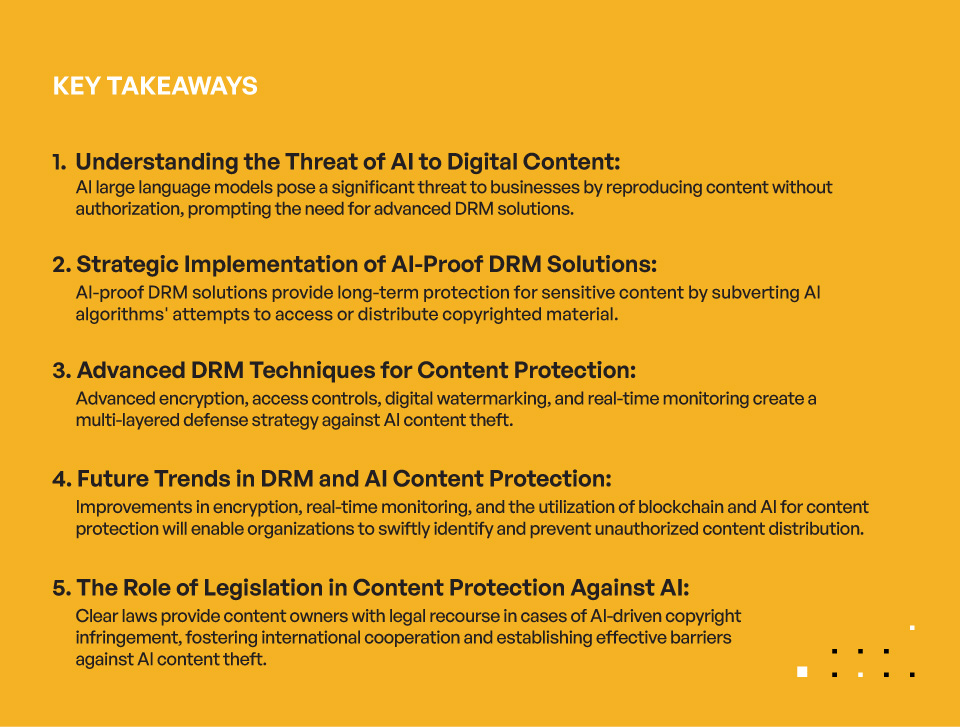 KEY TAKEAWAYS

1. Understanding the Threat of AI to Digital Content:
AI large language models pose a significant threat to businesses by reproducing content without authorization, prompting the need for advanced DRM solutions.

2. Strategic Implementation of AI-Proof DRM Solutions:
AI-proof DRM solutions provide long-term protection for sensitive content by subverting AI algorithms' attempts to access or distribute copyrighted material.

3. Advanced DRM Techniques for Content Protection:
Advanced encryption, access controls, digital watermarking, and real-time monitoring create a multi-layered defense strategy against AI content theft.

4. Future Trends in DRM and AI Content Protection:
Improvements in encryption, real-time monitoring, and the utilization of blockchain and AI for content protection will enable organizations to swiftly identify and prevent unauthorized content distribution.

5. The Role of Legislation in Content Protection Against AI:
Clear laws provide content owners with legal recourse in cases of AI-driven copyright infringement, fostering international cooperation and establishing effective barriers against AI content theft.